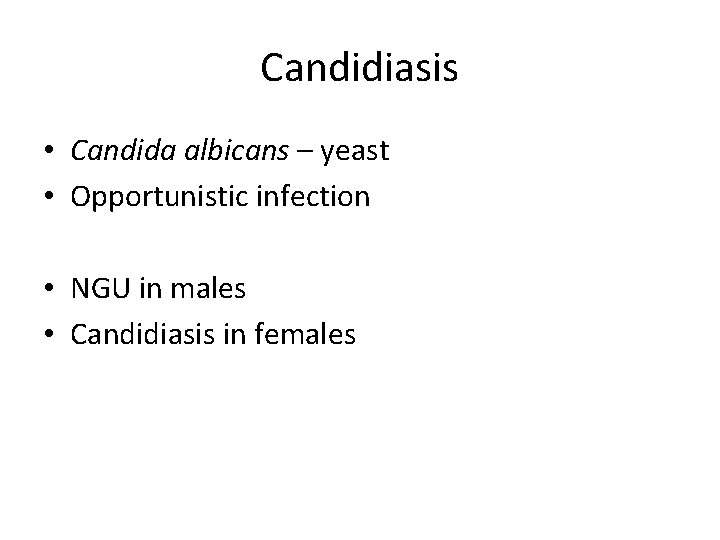 Candidiasis

• Candida albicans – yeast
• Opportunistic infection

• NGU in males
• Candidiasis in females